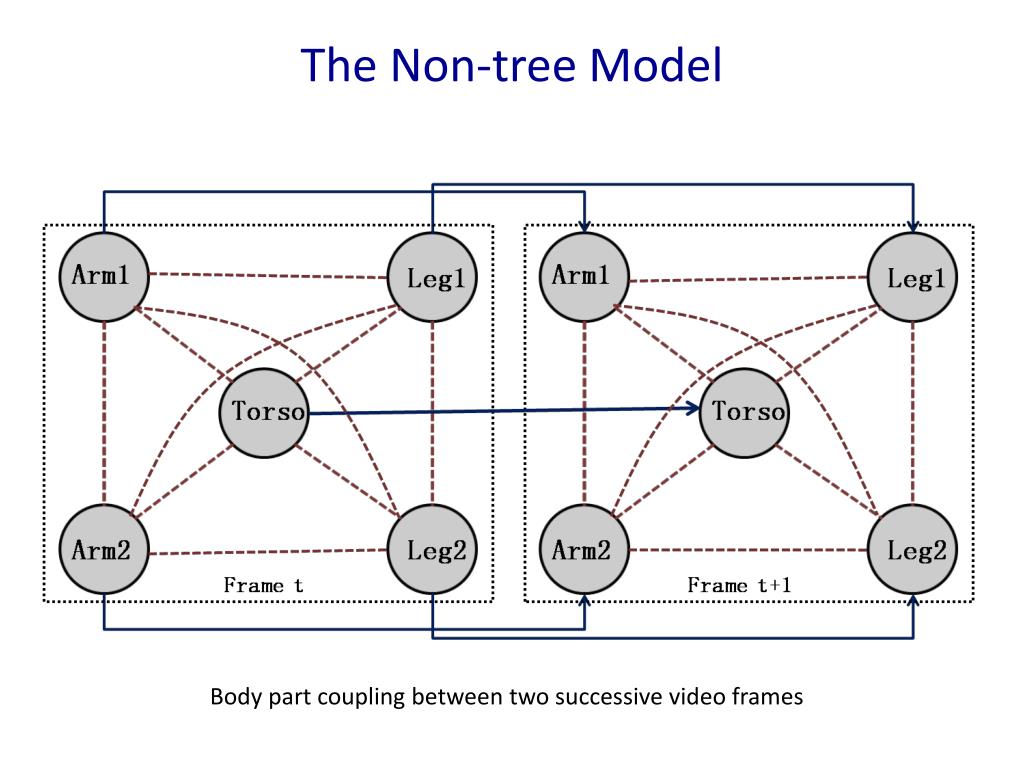 The Non-tree Model

Arm1
Leg1
Torso
Arm2
Leg2
Frame t

Arm1
Leg1
Torso
Arm2
Leg2
Frame t+1

Body part coupling between two successive video frames